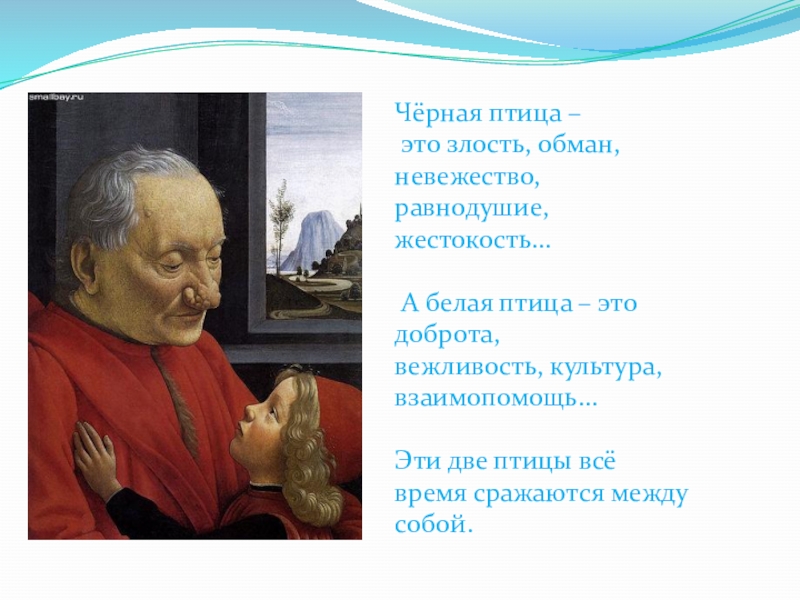 smallbay.ru

Чёрная птица – это злость, обман, невежество, равнодушие, жестокость…

А белая птица – это доброта, вежливость, культура, взаимопомощь…

Эти две птицы всё время сражаются между собой.